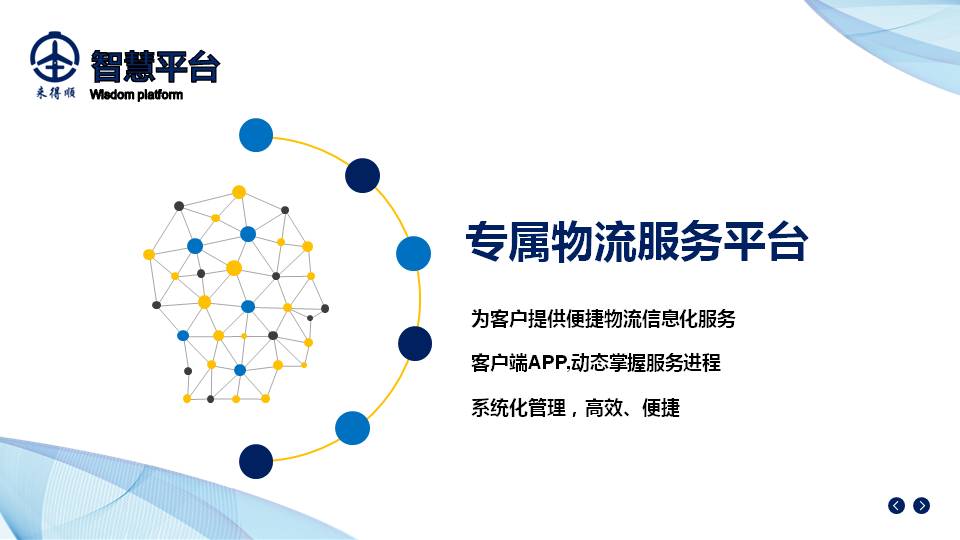 来得顺
智慧平台
Wisdom platform

专属物流服务平台

为客户提供便捷物流信息化服务

客户端APP,动态掌握服务进程

系统化管理，高效、便捷